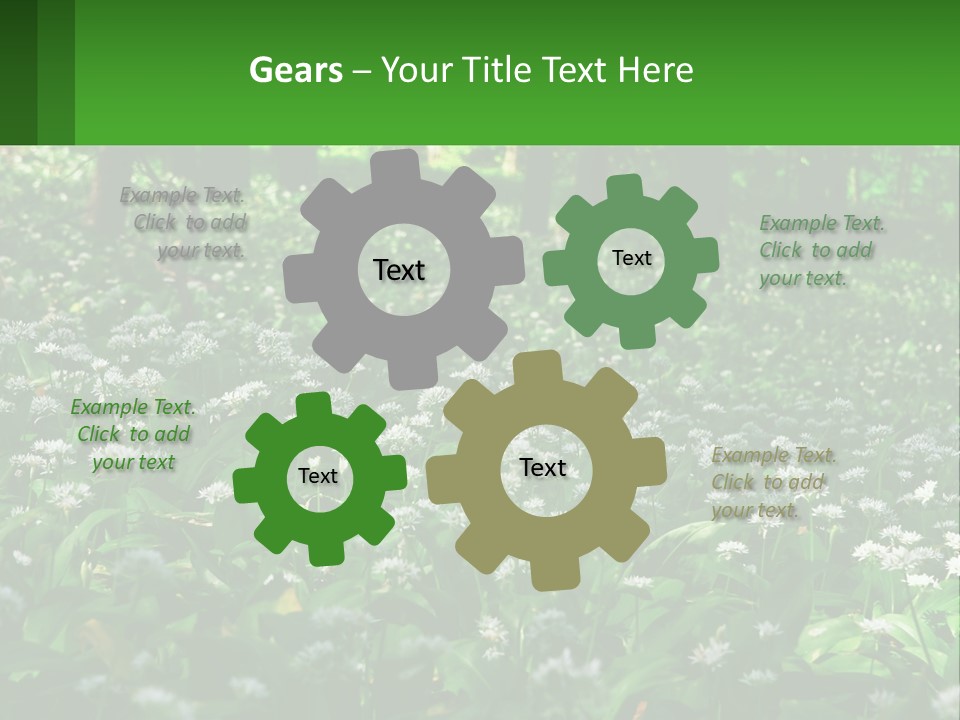 Gears – Your Title Text Here

Example Text. Click to add your text.

Text

Text

Example Text. Click to add your text.

Example Text. Click to add your text

Text

Text

Example Text. Click to add your text.